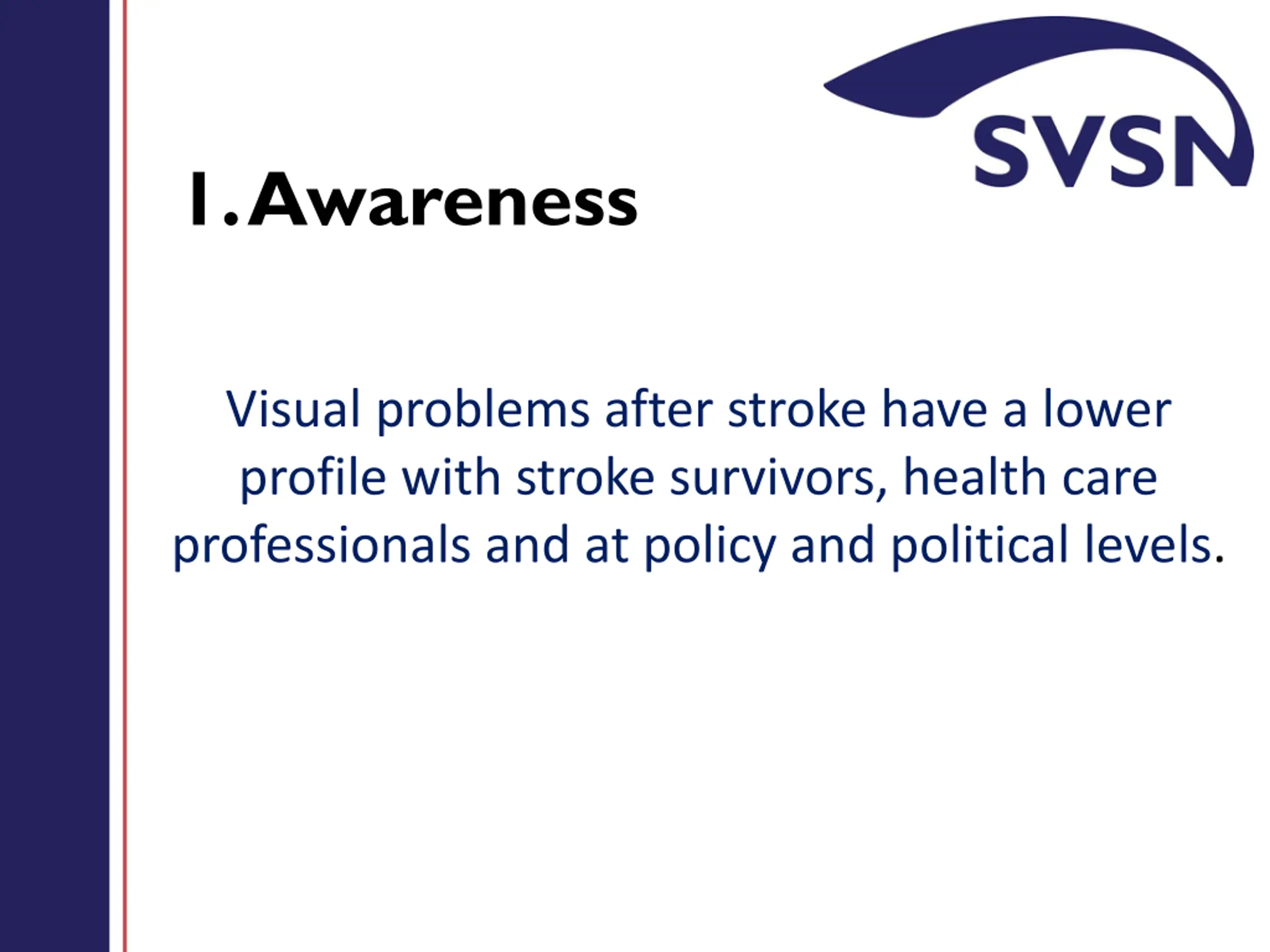 SVSN

1. Awareness

Visual problems after stroke have a lower profile with stroke survivors, health care professionals and at policy and political levels.